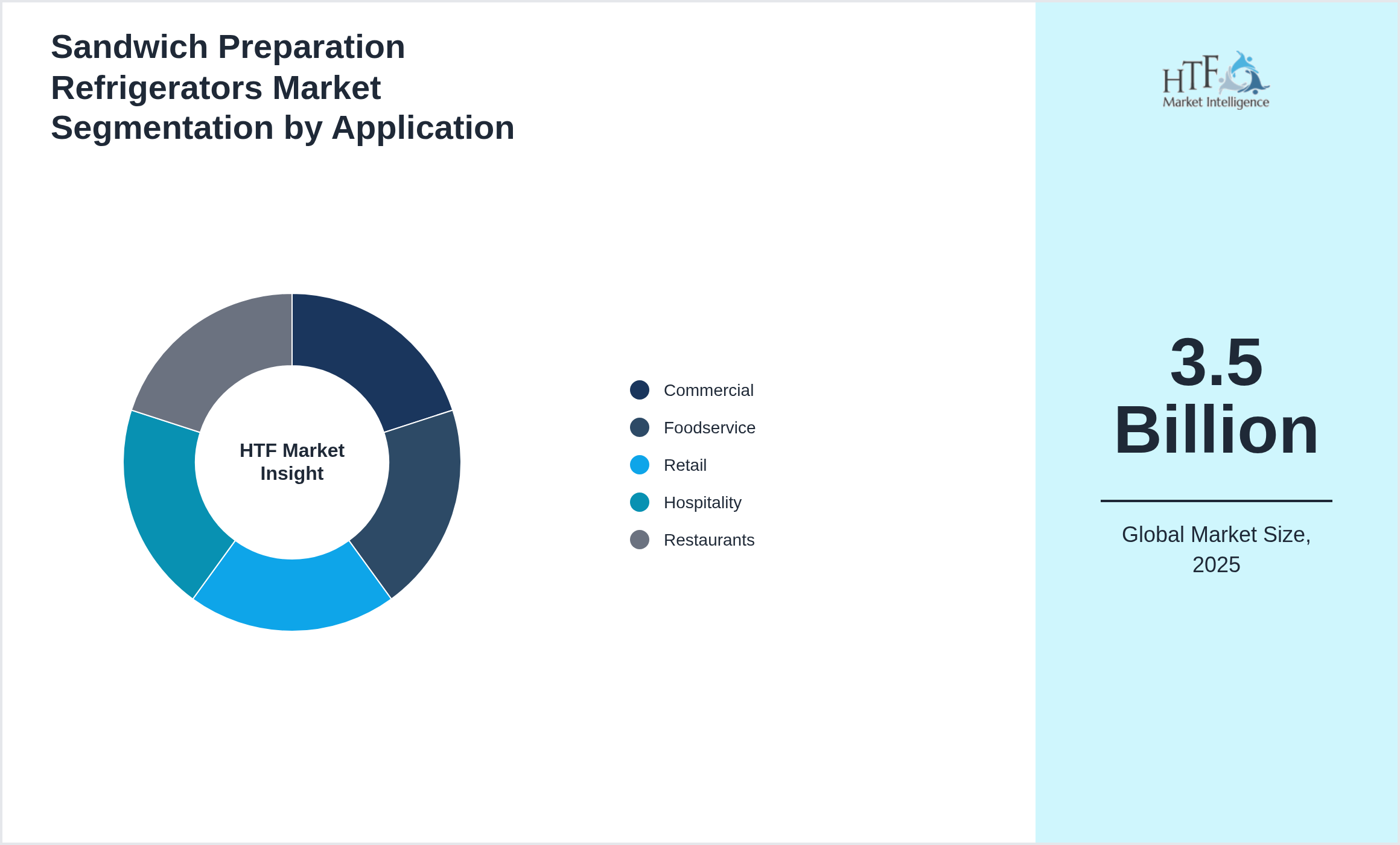 Sandwich Preparation Refrigerators Market Segmentation by Application

HTF Market Insight

Commercial
Foodservice
Retail
Hospitality
Restaurants

HTF Market Intelligence

3.5 Billion

Global Market Size, 2025